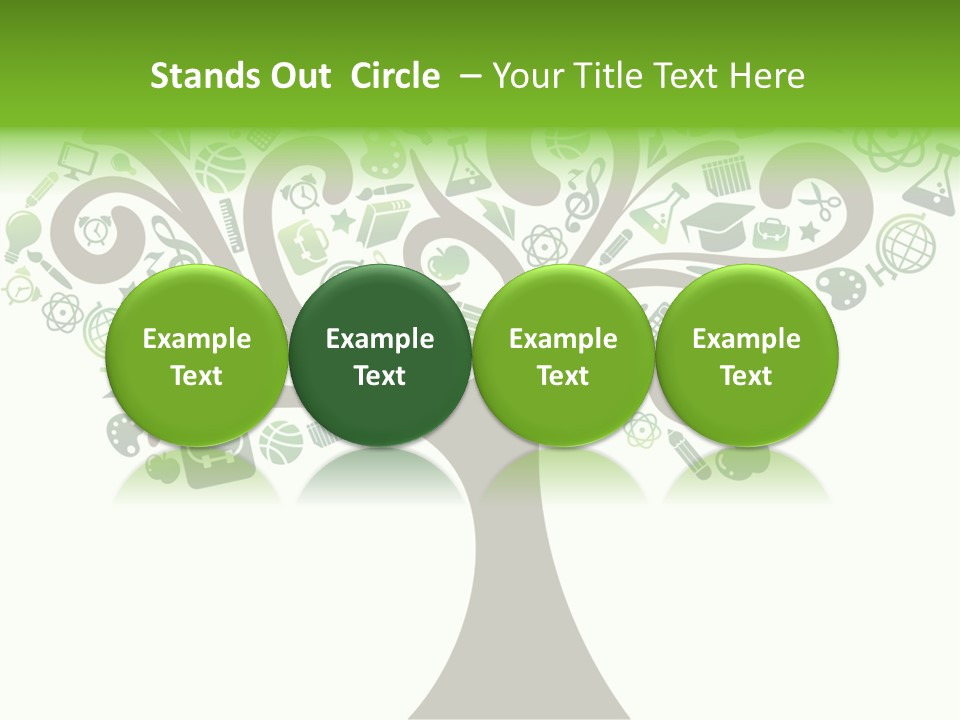 Stands Out  Circle  – Your Title Text Here

Example Text

Example Text

Example Text

Example Text